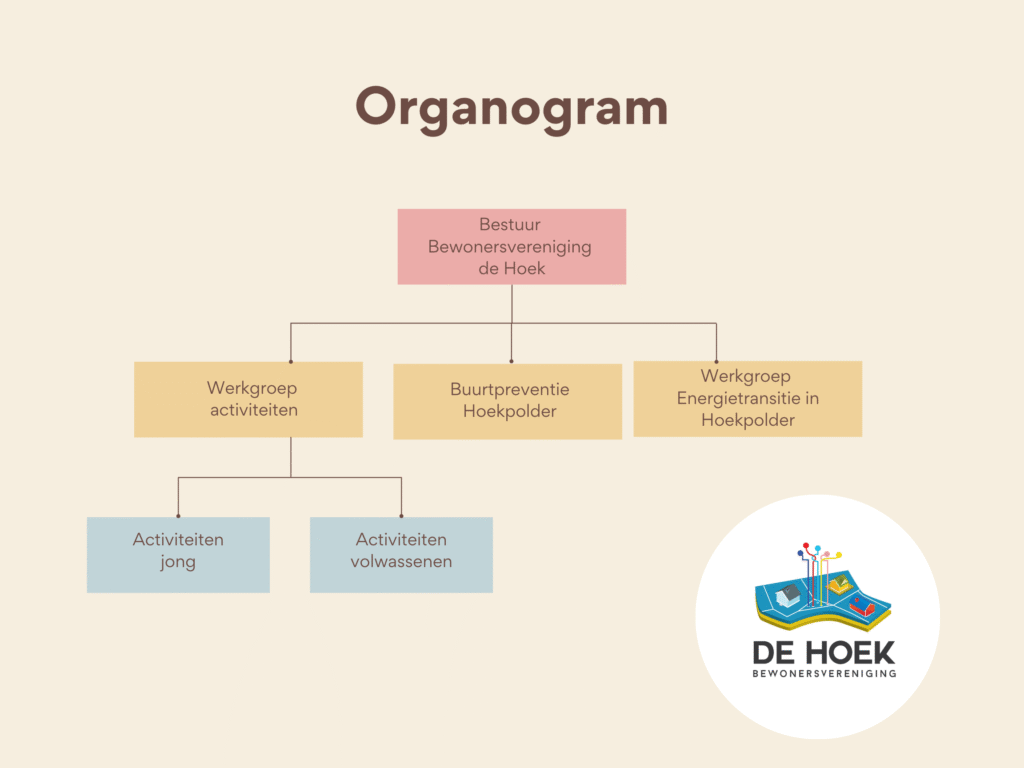 Organogram

Bestuur Bewonersvereniging de Hoek

Werkgroep activiteiten

Buurtpreventie Hoekpolder

Werkgroep Energietransitie in Hoekpolder

Activiteiten jong

Activiteiten volwassenen

DE HOEK
BEWONERSVERENIGING